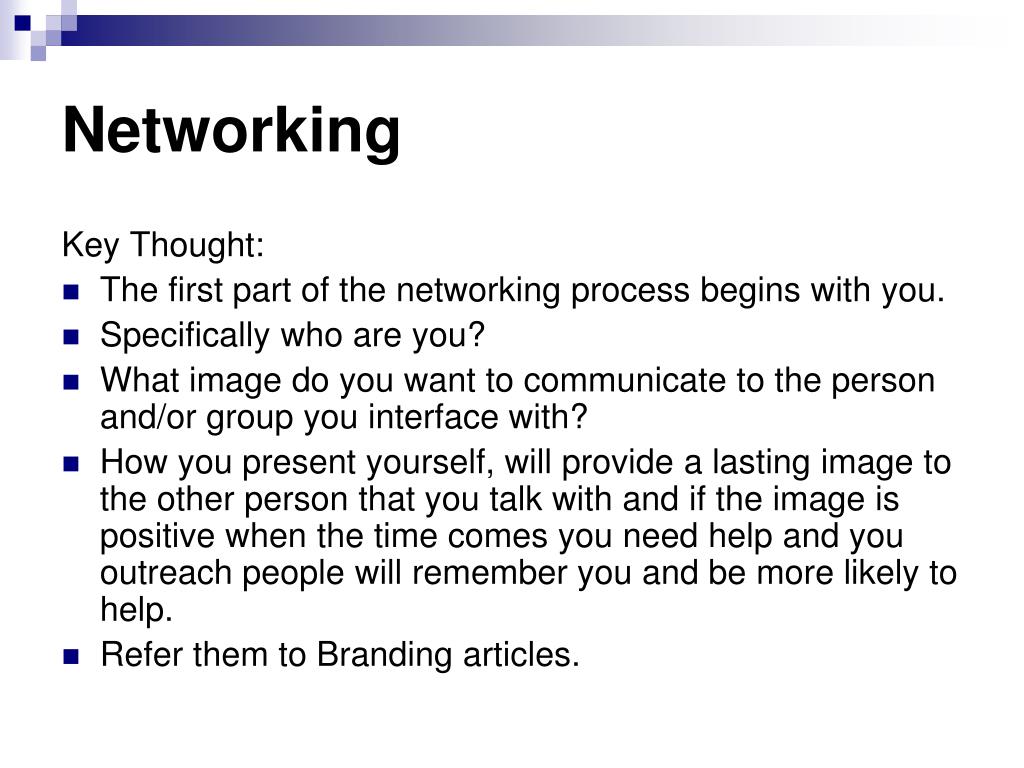 Networking

Key Thought:

- The first part of the networking process begins with you.
- Specifically who are you?
- What image do you want to communicate to the person and/or group you interface with?
- How you present yourself, will provide a lasting image to the other person that you talk with and if the image is positive when the time comes you need help and you outreach people will remember you and be more likely to help.
- Refer them to Branding articles.